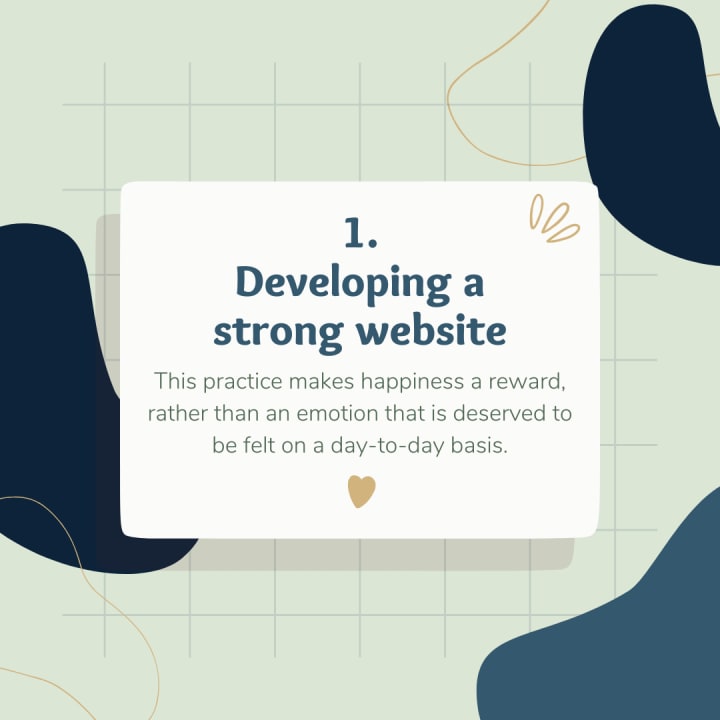 1.
Developing a strong website

This practice makes happiness a reward, rather than an emotion that is deserved to be felt on a day-to-day basis.